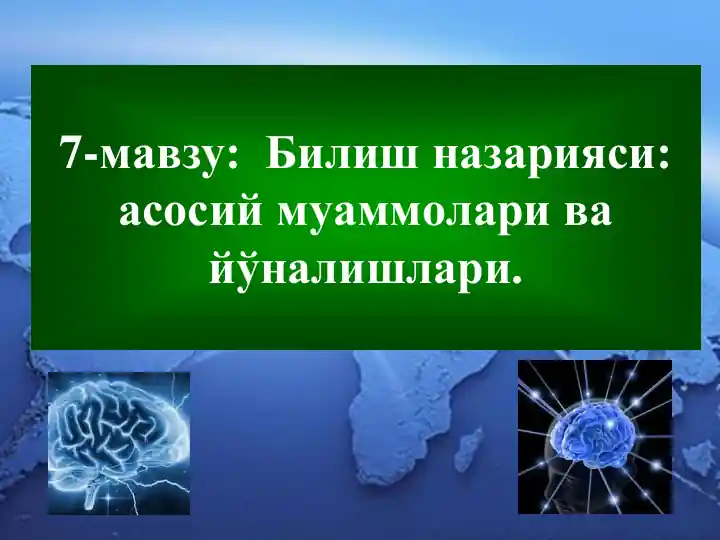 7-мавзу: Билиш назарияси: асосий муаммолари ва йўналишлари.